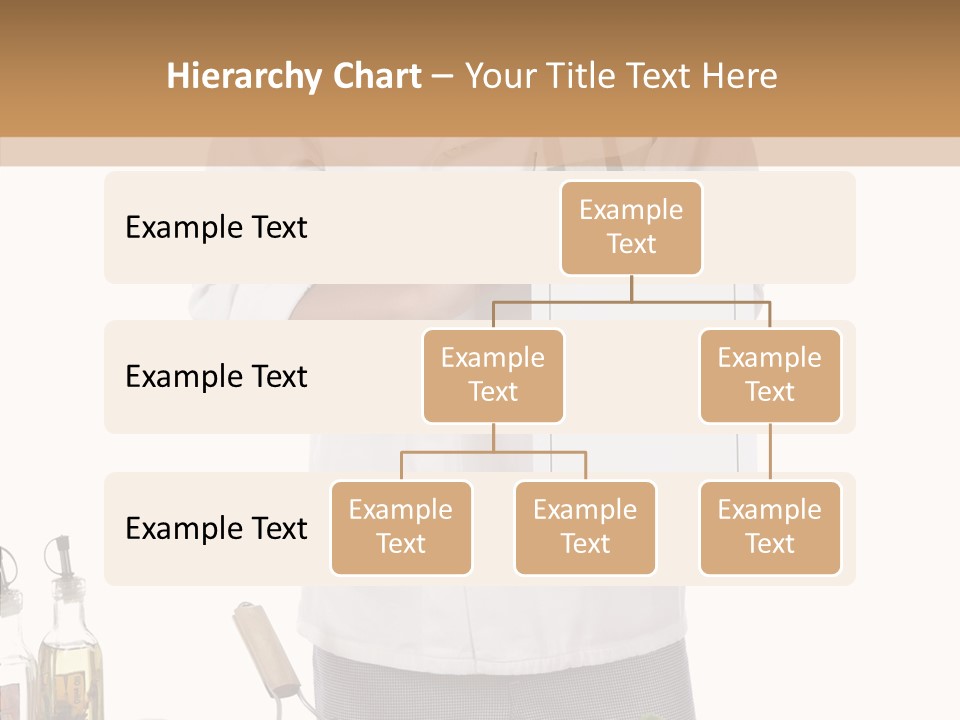 Hierarchy Chart – Your Title Text Here

Example Text

Example Text

Example Text

Example Text

Example Text

Example Text

Example Text

Example Text

Example Text